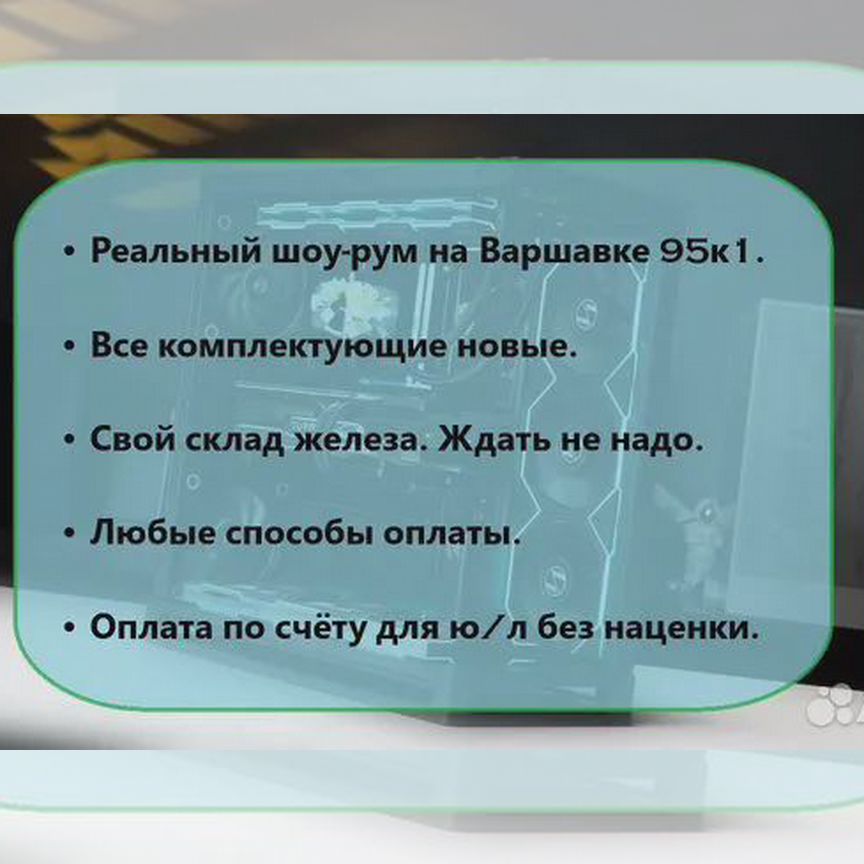 • Реальный шоу-рум на Варшавке 95к1.

• Все комплектующие новые.

• Свой склад железа. Ждать не надо.

• Любые способы оплаты.

• Оплата по счёту для ю/л без наценки.